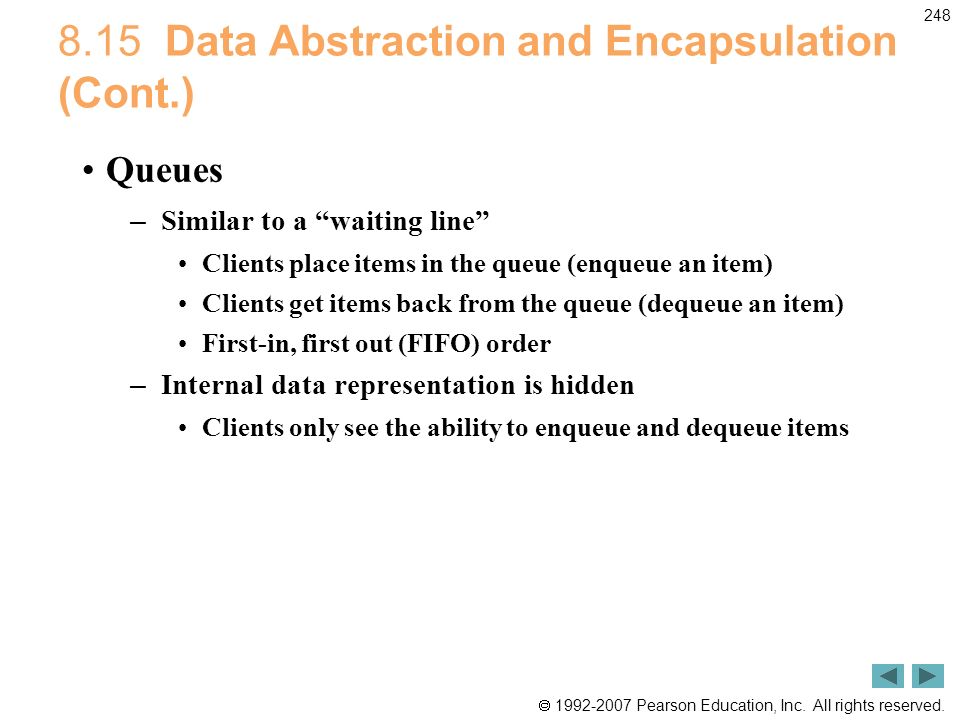 248

8.15 Data Abstraction and Encapsulation (Cont.)

• Queues

– Similar to a “waiting line”

• Clients place items in the queue (enqueue an item)

• Clients get items back from the queue (dequeue an item)

• First-in, first out (FIFO) order

– Internal data representation is hidden

• Clients only see the ability to enqueue and dequeue items

© 1992-2007 Pearson Education, Inc. All rights reserved.